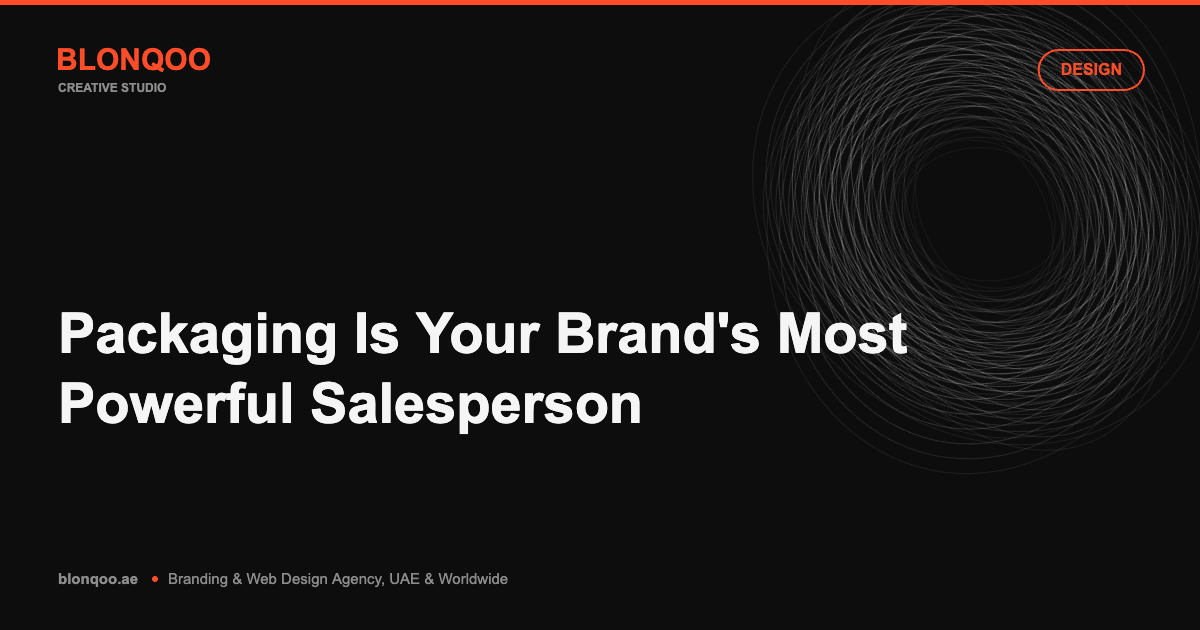 BLONQOO
CREATIVE STUDIO

DESIGN

Packaging Is Your Brand's Most Powerful Salesperson

blonqoo.ae • Branding & Web Design Agency, UAE & Worldwide